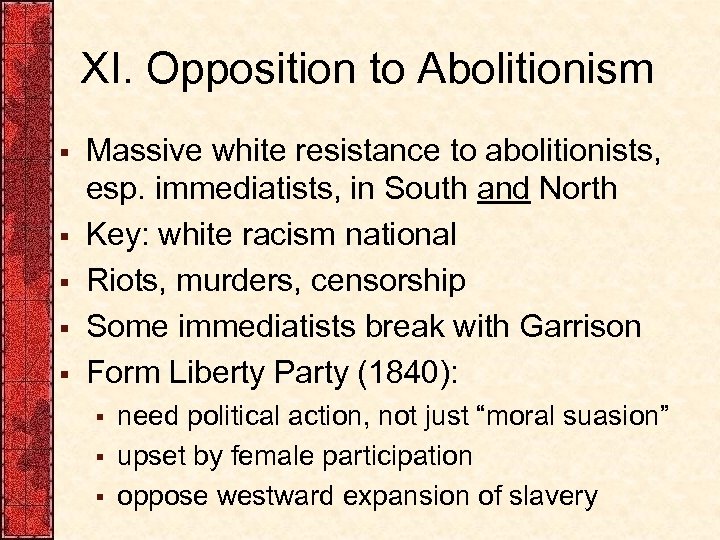 XI. Opposition to Abolitionism

- Massive white resistance to abolitionists, esp. immediatists, in South and North
- Key: white racism national
- Riots, murders, censorship
- Some immediatists break with Garrison
- Form Liberty Party (1840):
  - need political action, not just “moral suasion”
  - upset by female participation
  - oppose westward expansion of slavery